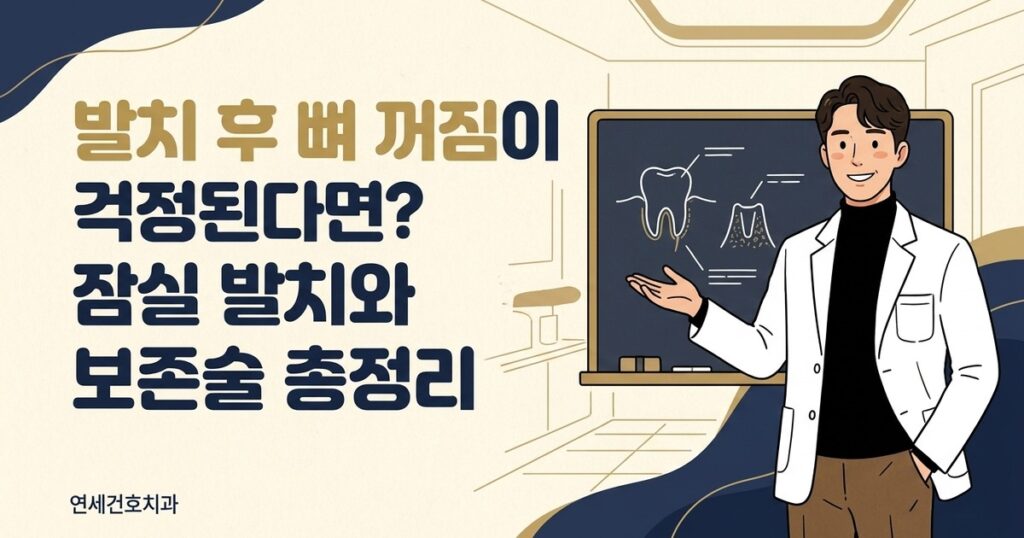 발치 후 뼈 꺼짐이 걱정된다면? 잠실 발치와 보존술 총정리

연세건호치과